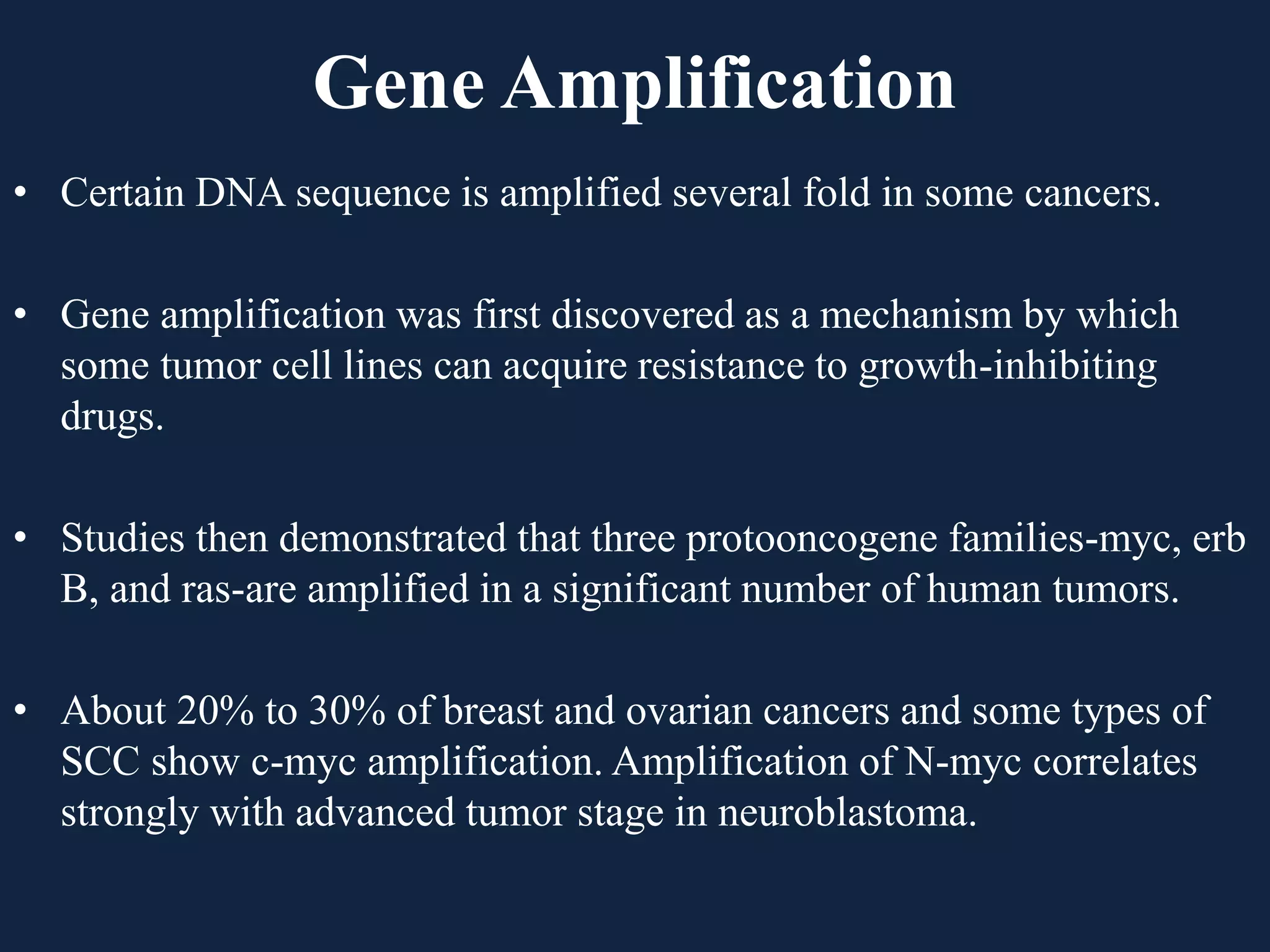 Gene Amplification

• Certain DNA sequence is amplified several fold in some cancers.

• Gene amplification was first discovered as a mechanism by which some tumor cell lines can acquire resistance to growth-inhibiting drugs.

• Studies then demonstrated that three protooncogene families-myc, erb B, and ras-are amplified in a significant number of human tumors.

• About 20% to 30% of breast and ovarian cancers and some types of SCC show c-myc amplification. Amplification of N-myc correlates strongly with advanced tumor stage in neuroblastoma.